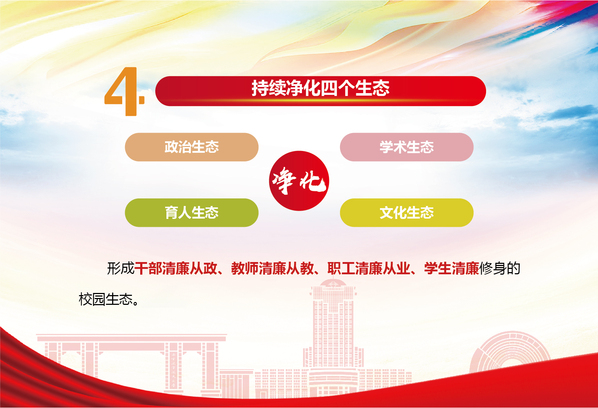 4. 持续净化四个生态

政治生态

学术生态

净化

育人生态

文化生态

形成干部清廉从政、教师清廉从教、职工清廉从业、学生清廉修身的校园生态。